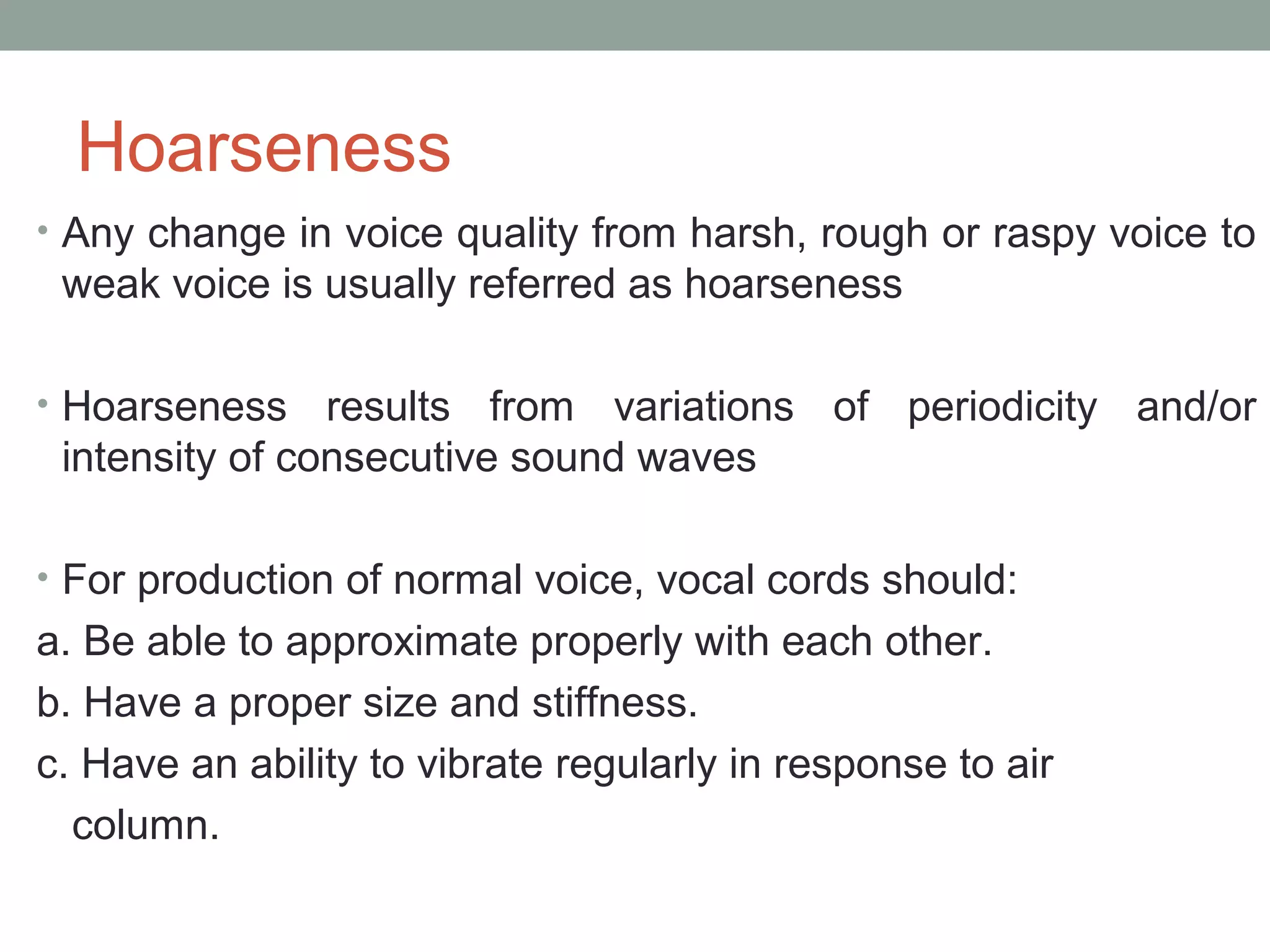 Hoarseness

• Any change in voice quality from harsh, rough or raspy voice to weak voice is usually referred as hoarseness

• Hoarseness results from variations of periodicity and/or intensity of consecutive sound waves

• For production of normal voice, vocal cords should:
a. Be able to approximate properly with each other.
b. Have a proper size and stiffness.
c. Have an ability to vibrate regularly in response to air column.